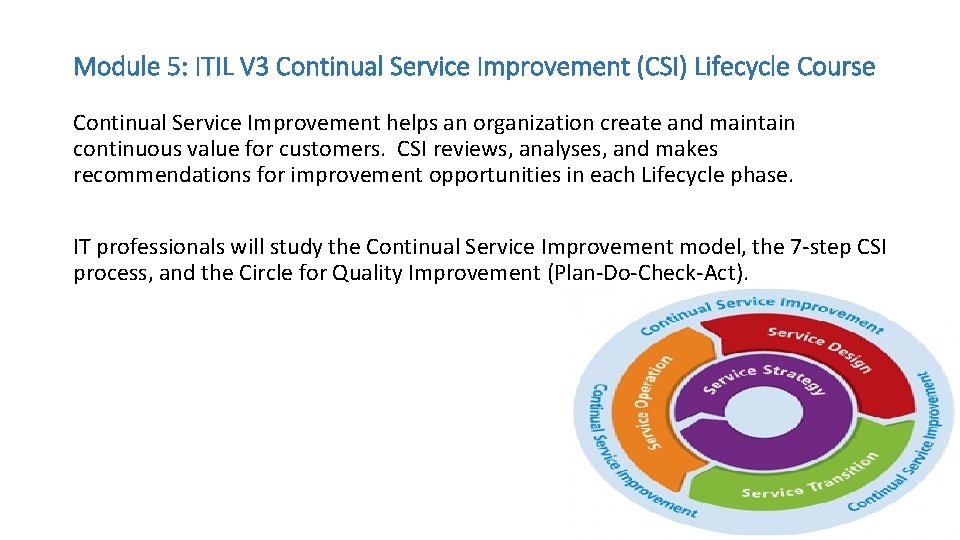 Module 5: ITIL V3 Continual Service Improvement (CSI) Lifecycle Course

Continual Service Improvement helps an organization create and maintain continuous value for customers. CSI reviews, analyses, and makes recommendations for improvement opportunities in each Lifecycle phase.

IT professionals will study the Continual Service Improvement model, the 7-step CSI process, and the Circle for Quality Improvement (Plan-Do-Check-Act).

Continual Service Improvement
Service Design
Service Strategy
Service Operation
Service Transition
Continual Service Improvement
Continual Service Improvement